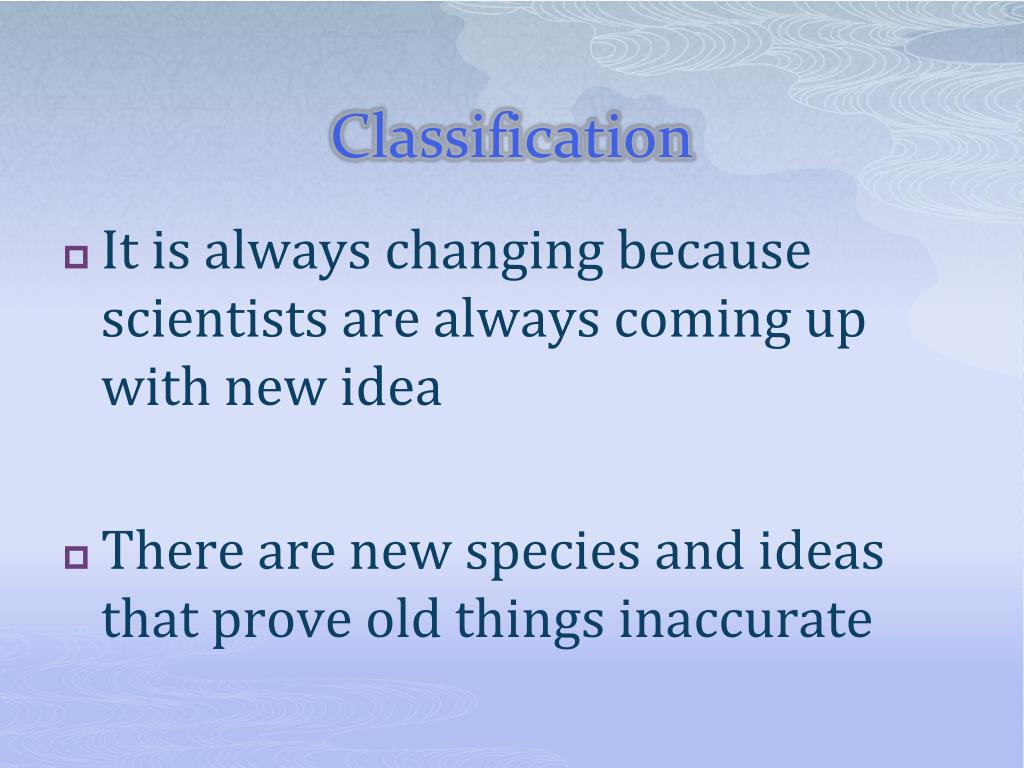 Classification

It is always changing because scientists are always coming up with new idea

There are new species and ideas that prove old things inaccurate